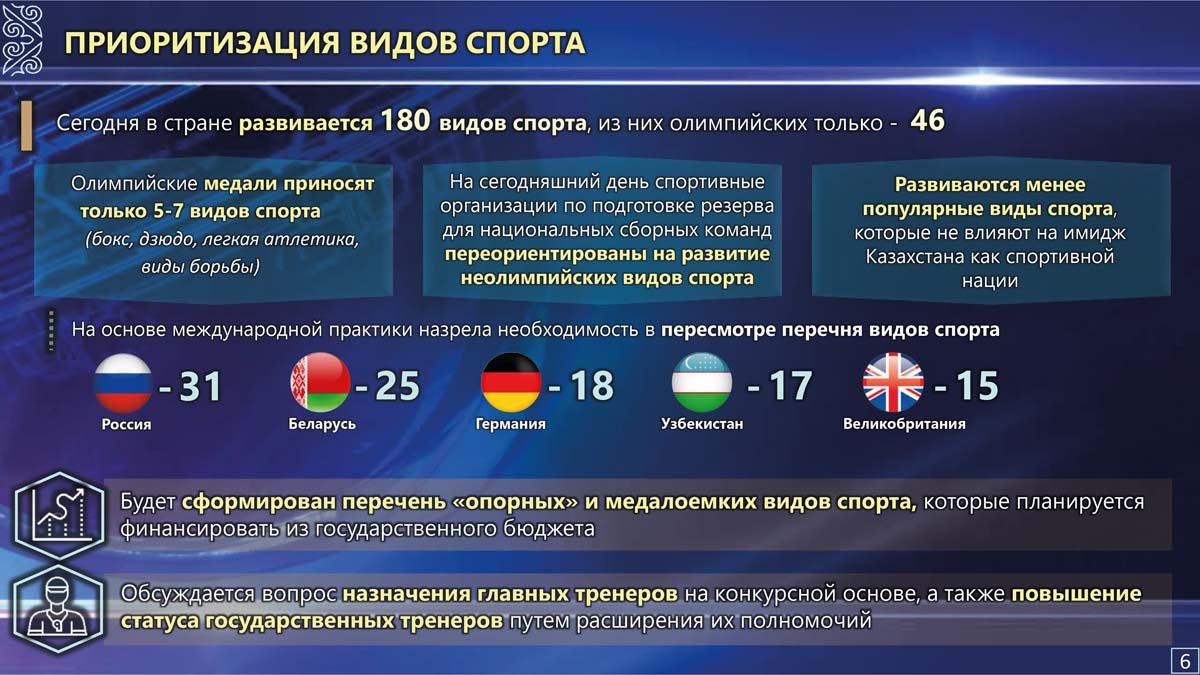 ПРИОРИТИЗАЦИЯ ВИДОВ СПОРТА

Сегодня в стране развивается 180 видов спорта, из них олимпийских только - 46

Олимпийские медали приносят только 5-7 видов спорта (бокс, дзюдо, легкая атлетика, виды борьбы)

На сегодняшний день спортивные организации по подготовке резерва для национальных сборных команд переориентированы на развитие неолимпийских видов спорта

Развиваются менее популярные виды спорта, которые не влияют на имидж Казахстана как спортивной нации

На основе международной практики назрела необходимость в пересмотре перечня видов спорта

- 31
Россия

- 25
Беларусь

- 18
Германия

- 17
Узбекистан

- 15
Великобритания

Будет сформирован перечень «опорных» и медалоемких видов спорта, которые планируется финансировать из государственного бюджета

Обсуждается вопрос назначения главных тренеров на конкурсной основе, а также повышение статуса государственных тренеров путем расширения их полномочий

6